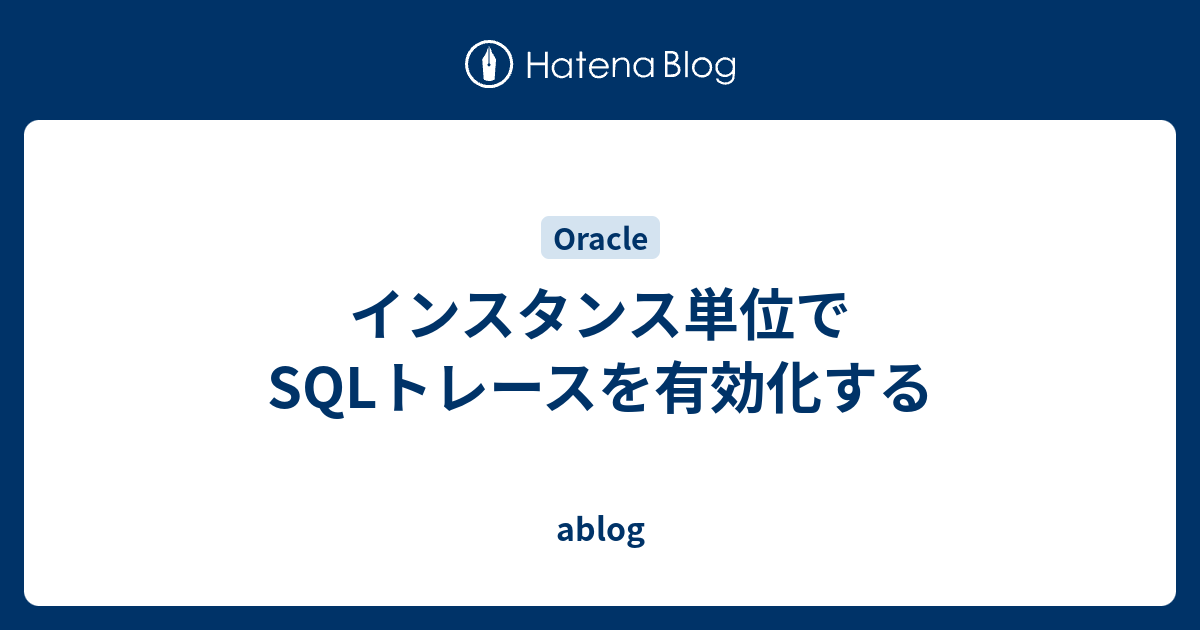 Hatena Blog

Oracle

インスタンス単位でSQLトレースを有効化する

ablog